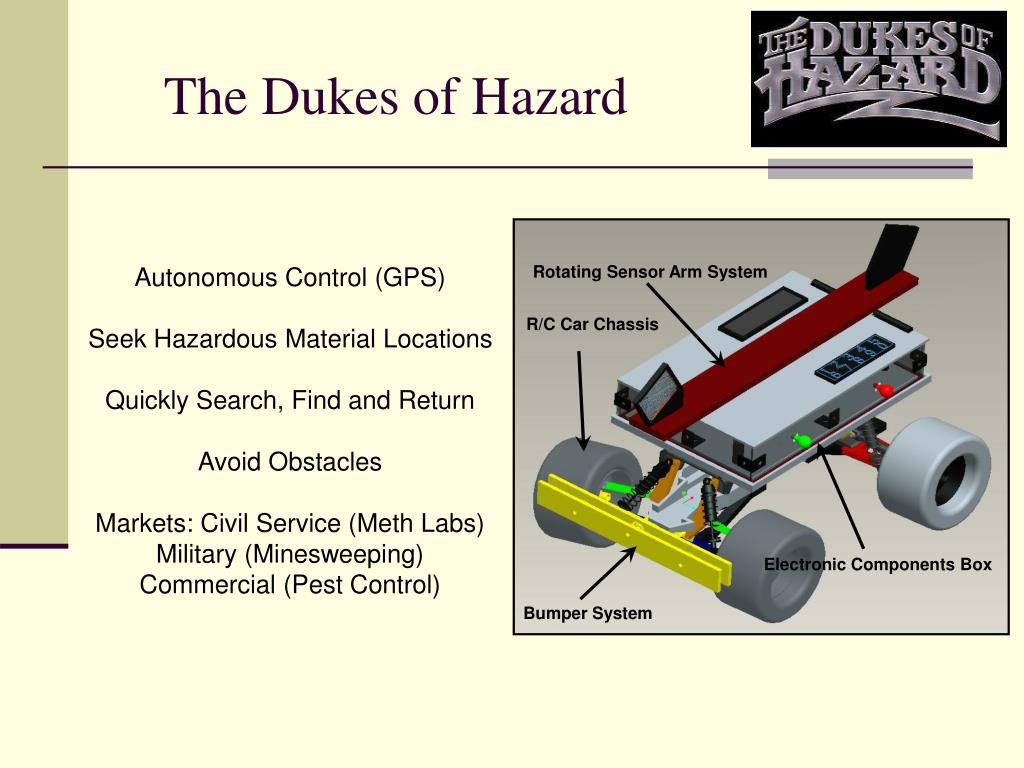 The Dukes of Hazard

THE DUKES OF HAZARD

Autonomous Control (GPS)

Seek Hazardous Material Locations

Quickly Search, Find and Return

Avoid Obstacles

Markets: Civil Service (Meth Labs)
Military (Minesweeping)
Commercial (Pest Control)

Rotating Sensor Arm System

R/C Car Chassis

Electronic Components Box

Bumper System